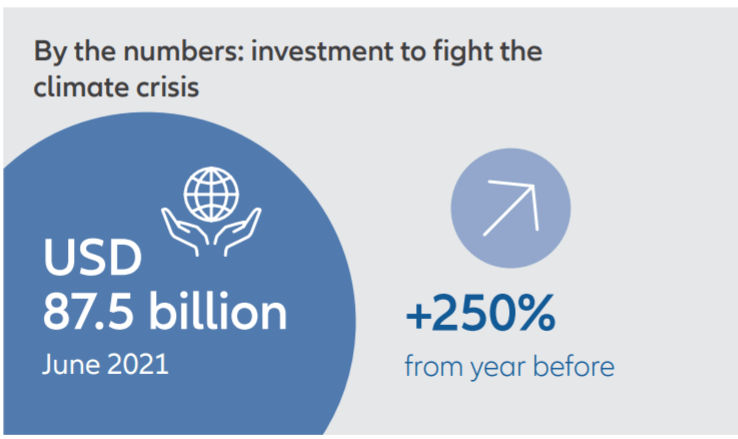 By the numbers: investment to fight the climate crisis

USD 87.5 billion
June 2021

+250%
from year before